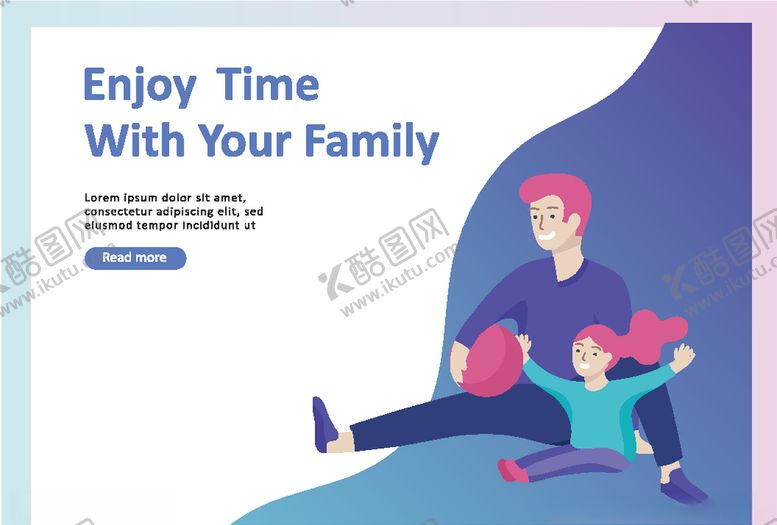 Enjoy Time
With Your Family

Lorem ipsum dolor sit amet, consectetur adipiscing elit, sed eiusmod tempor incididunt ut

Read more

酷图网
www.ikutu.com

酷图网
www.ikutu.com

酷图网
www.ikutu.com